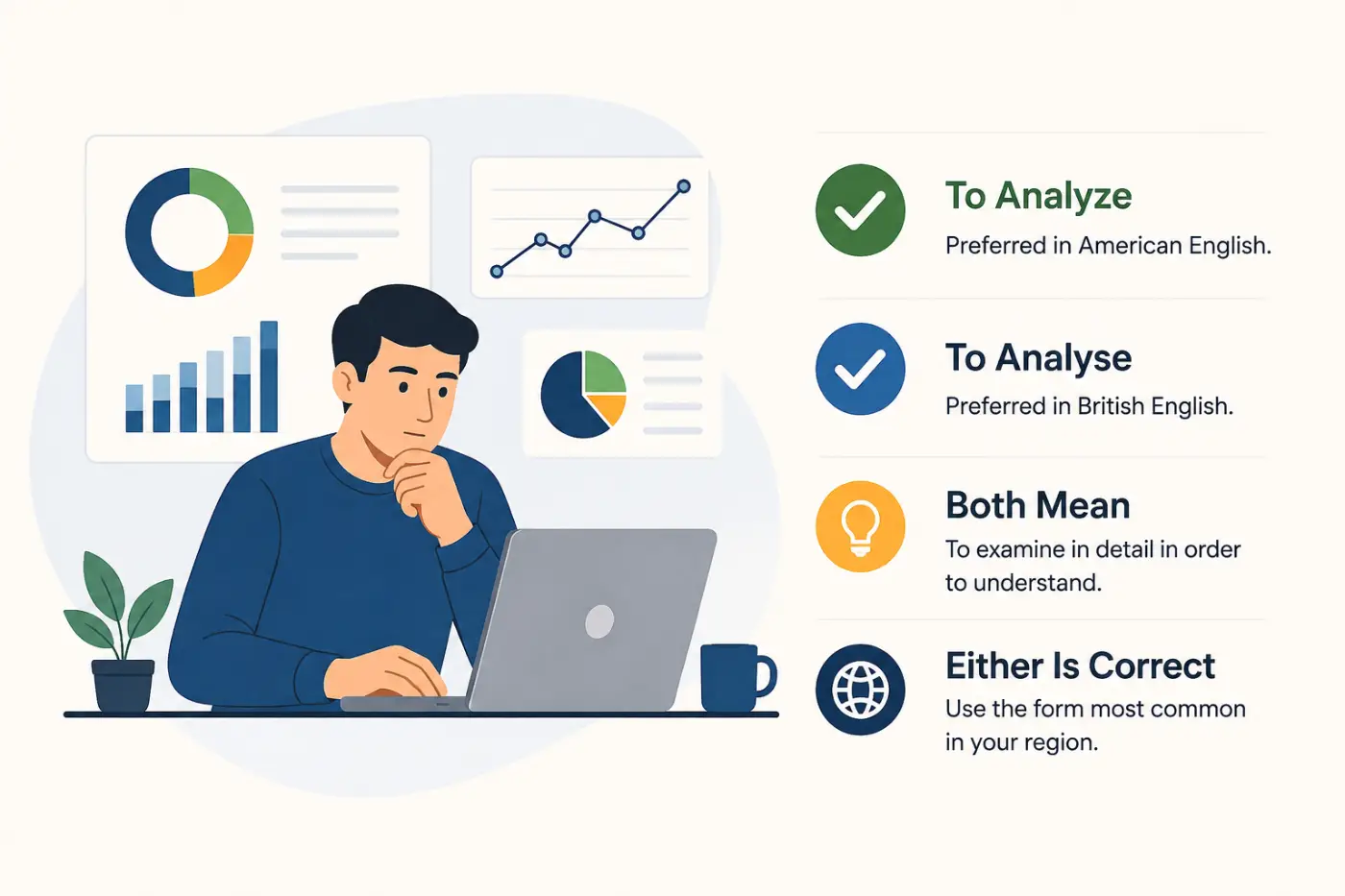 To Analyze
Preferred in American English.

To Analyse
Preferred in British English.

Both Mean
To examine in detail in order to understand.

Either Is Correct
Use the form most common in your region.